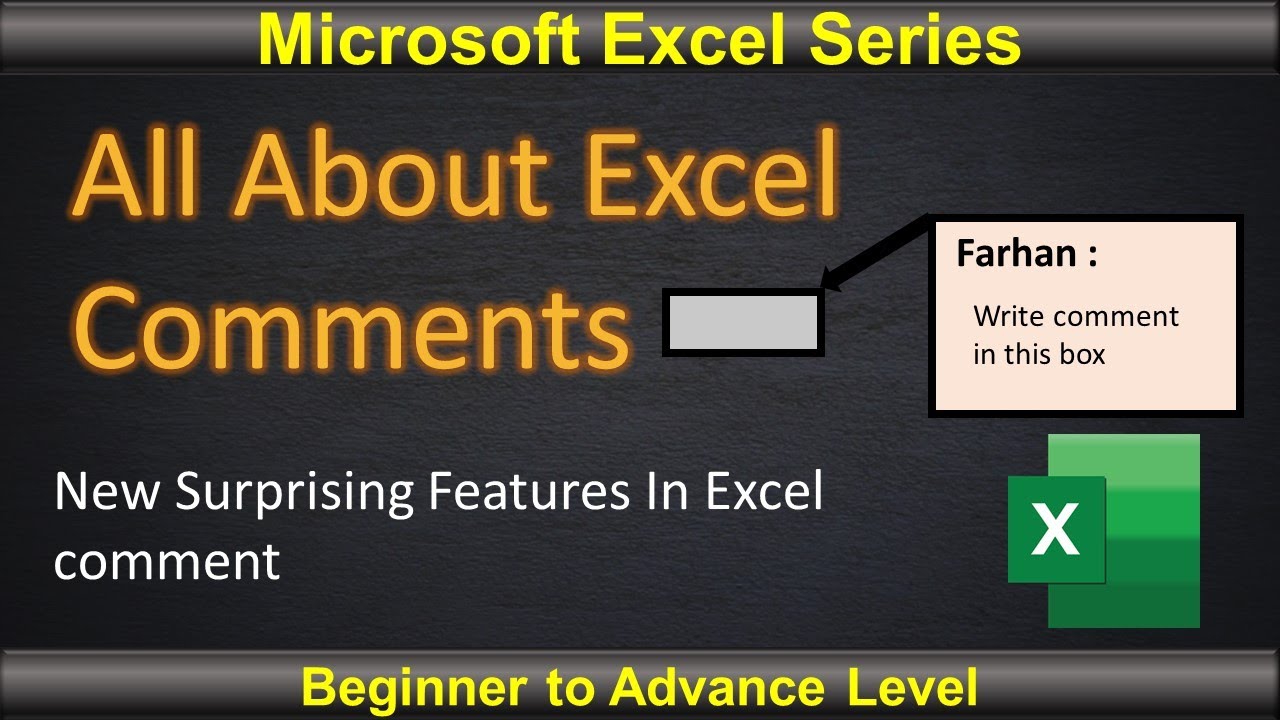 Microsoft Excel Series

All About Excel Comments

Farhan :

Write comment in this box

New Surprising Features In Excel comment

X

Beginner to Advance Level